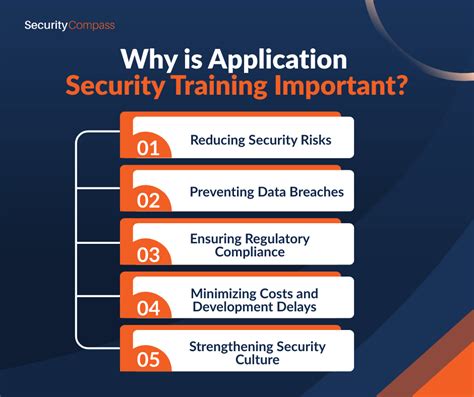 SecurityCompass

Why is Application Security Training Important?

01 Reducing Security Risks

02 Preventing Data Breaches

03 Ensuring Regulatory Compliance

04 Minimizing Costs and Development Delays

05 Strengthening Security Culture